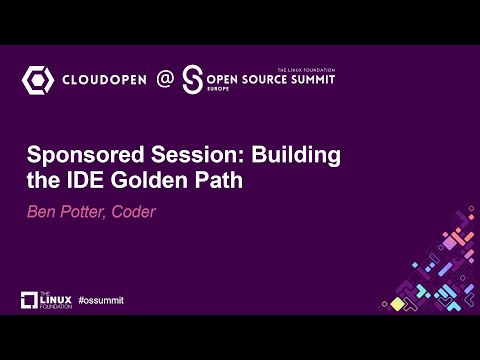 CLOUDOPEN @ THE LINUX FOUNDATION OPEN SOURCE SUMMIT EUROPE

Sponsored Session: Building the IDE Golden Path

Ben Potter, Coder

THE LINUX FOUNDATION #ossummit